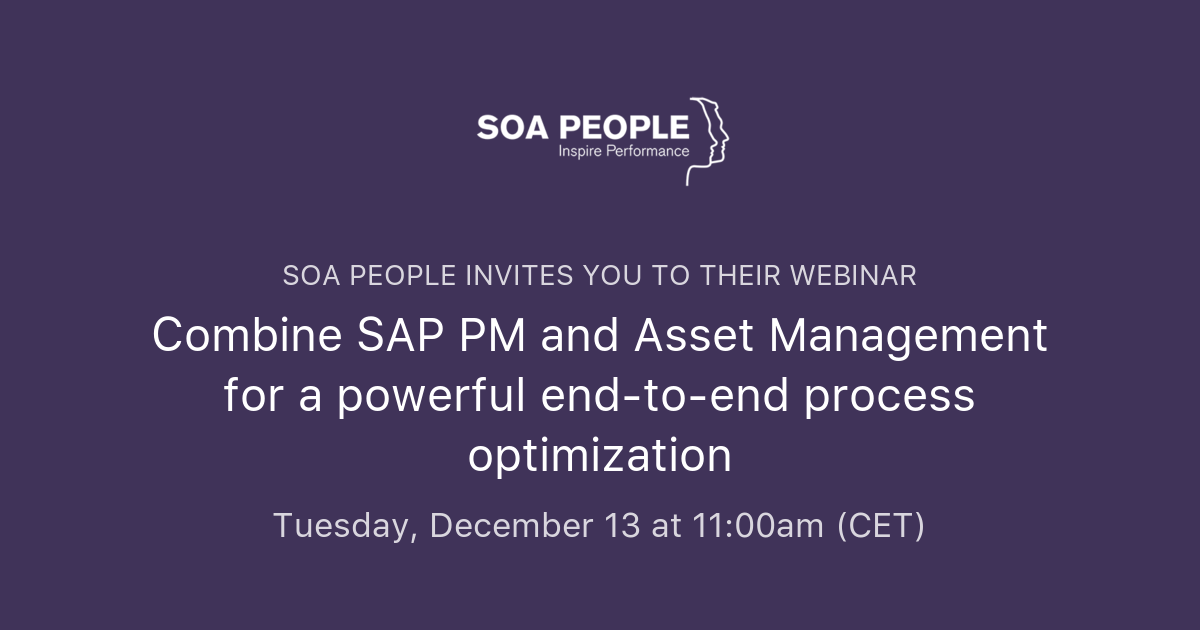 SOA PEOPLE
Inspire Performance

SOA PEOPLE INVITES YOU TO THEIR WEBINAR

Combine SAP PM and Asset Management for a powerful end-to-end process optimization

Tuesday, December 13 at 11:00am (CET)